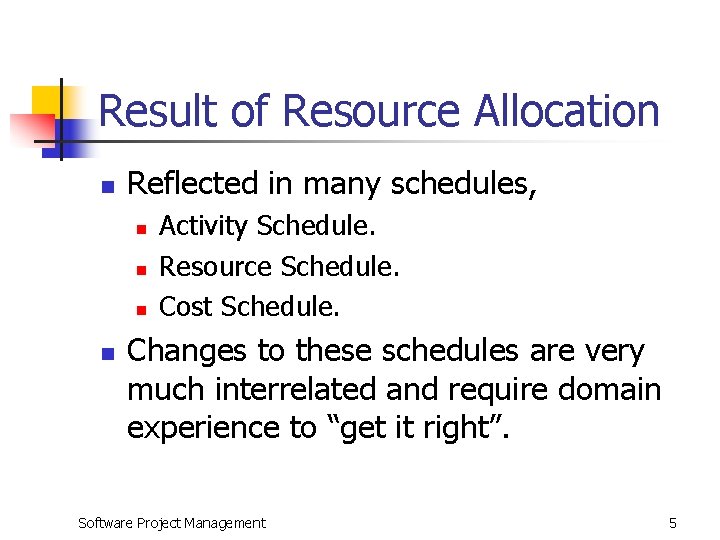 Result of Resource Allocation

- Reflected in many schedules,
  - Activity Schedule.
  - Resource Schedule.
  - Cost Schedule.
- Changes to these schedules are very much interrelated and require domain experience to “get it right”.

Software Project Management

5